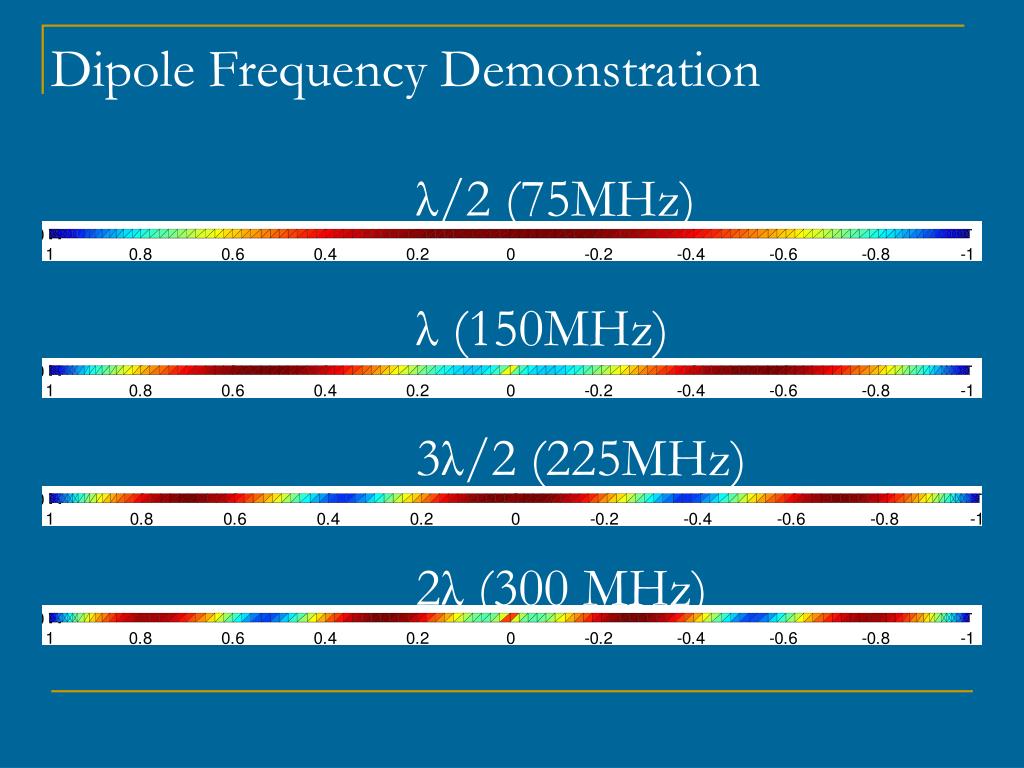 Dipole Frequency Demonstration

$\lambda/2$ (75MHz)

1 0.8 0.6 0.4 0.2 0 -0.2 -0.4 -0.6 -0.8 -1

$\lambda$ (150MHz)

1 0.8 0.6 0.4 0.2 0 -0.2 -0.4 -0.6 -0.8 -1

$3\lambda/2$ (225MHz)

1 0.8 0.6 0.4 0.2 0 -0.2 -0.4 -0.6 -0.8 -1

$2\lambda$ (300 MHz)

1 0.8 0.6 0.4 0.2 0 -0.2 -0.4 -0.6 -0.8 -1